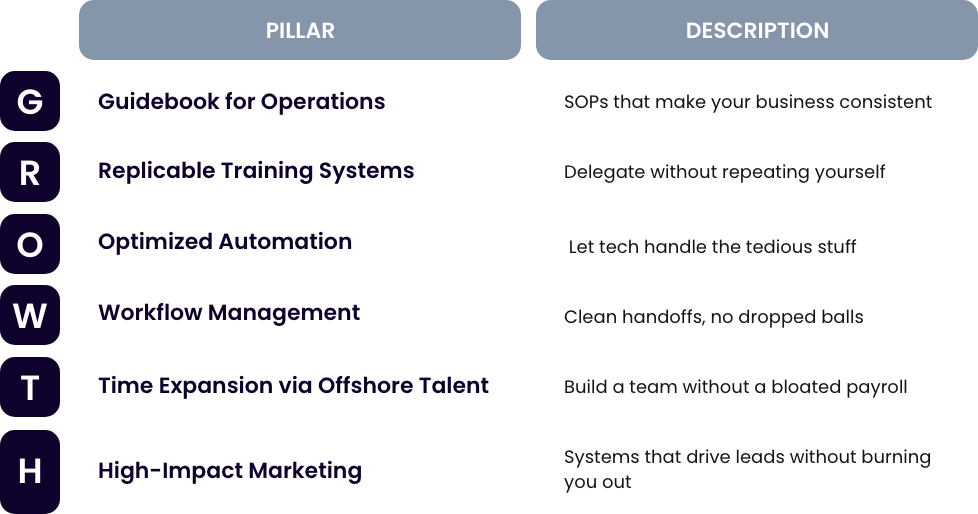 | | PILLAR | DESCRIPTION |
|---|---|---|
| G | Guidebook for Operations | SOPs that make your business consistent |
| R | Replicable Training Systems | Delegate without repeating yourself |
| O | Optimized Automation | Let tech handle the tedious stuff |
| W | Workflow Management | Clean handoffs, no dropped balls |
| T | Time Expansion via Offshore Talent | Build a team without a bloated payroll |
| H | High-Impact Marketing | Systems that drive leads without burning you out |